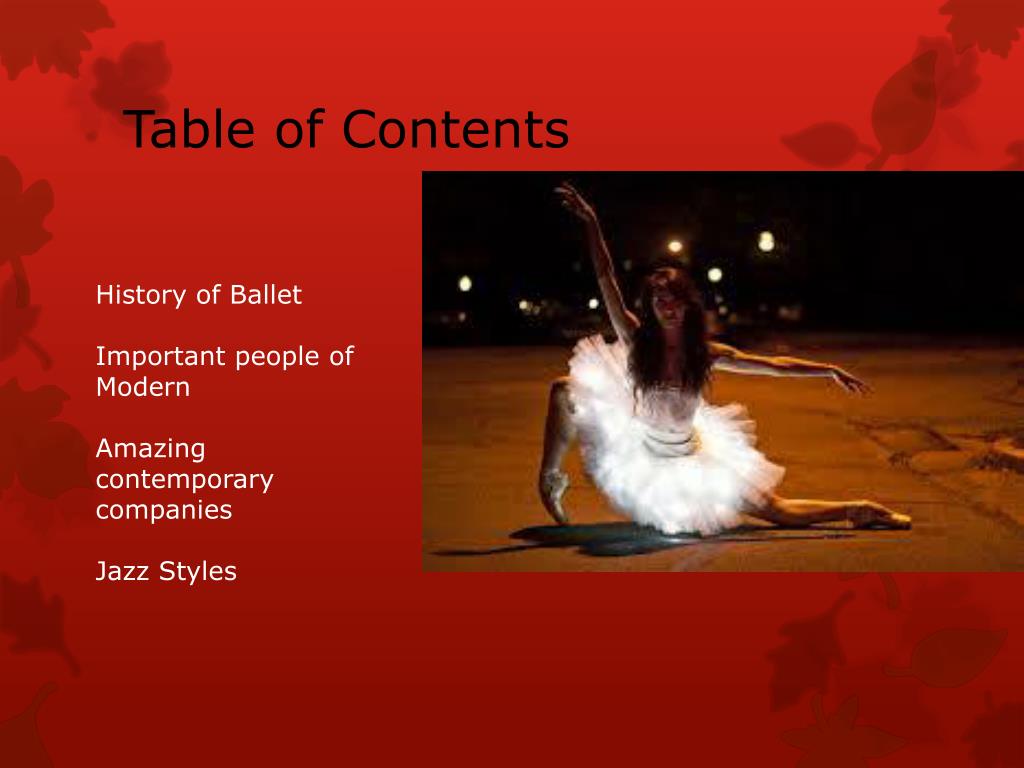 Table of Contents

History of Ballet

Important people of Modern

Amazing contemporary companies

Jazz Styles